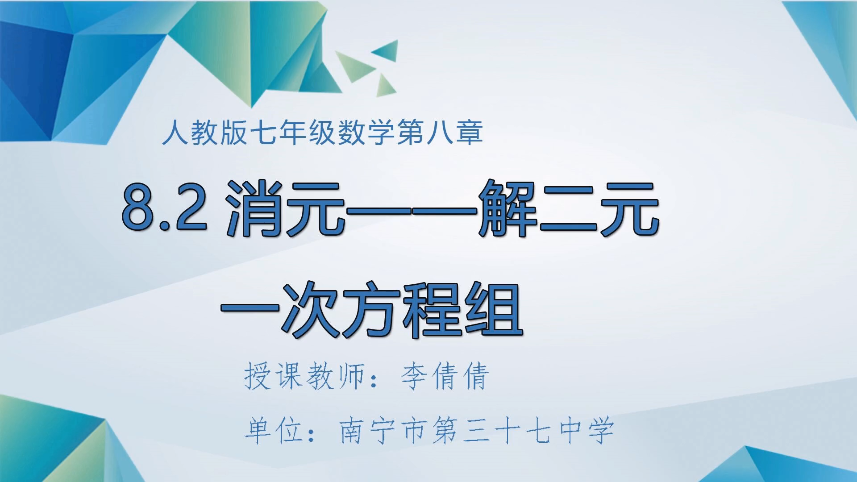 人教版七年级数学第八章

8.2 消元——解二元一次方程组

授课教师：李倩倩

单位：南宁市第三十七中学